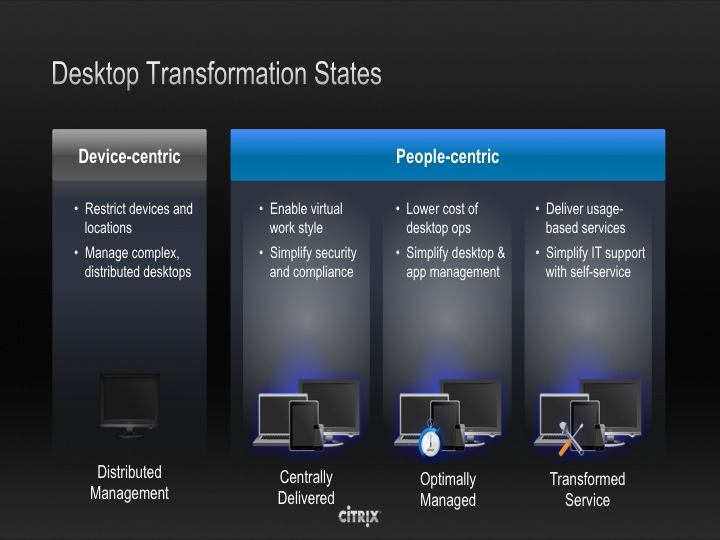 Desktop Transformation States

Device-centric

• Restrict devices and locations
• Manage complex, distributed desktops

Distributed Management

People-centric

• Enable virtual work style
• Simplify security and compliance

Centrally Delivered

• Lower cost of desktop ops
• Simplify desktop & app management

Optimally Managed

• Deliver usage-based services
• Simplify IT support with self-service

Transformed Service

CITRIX